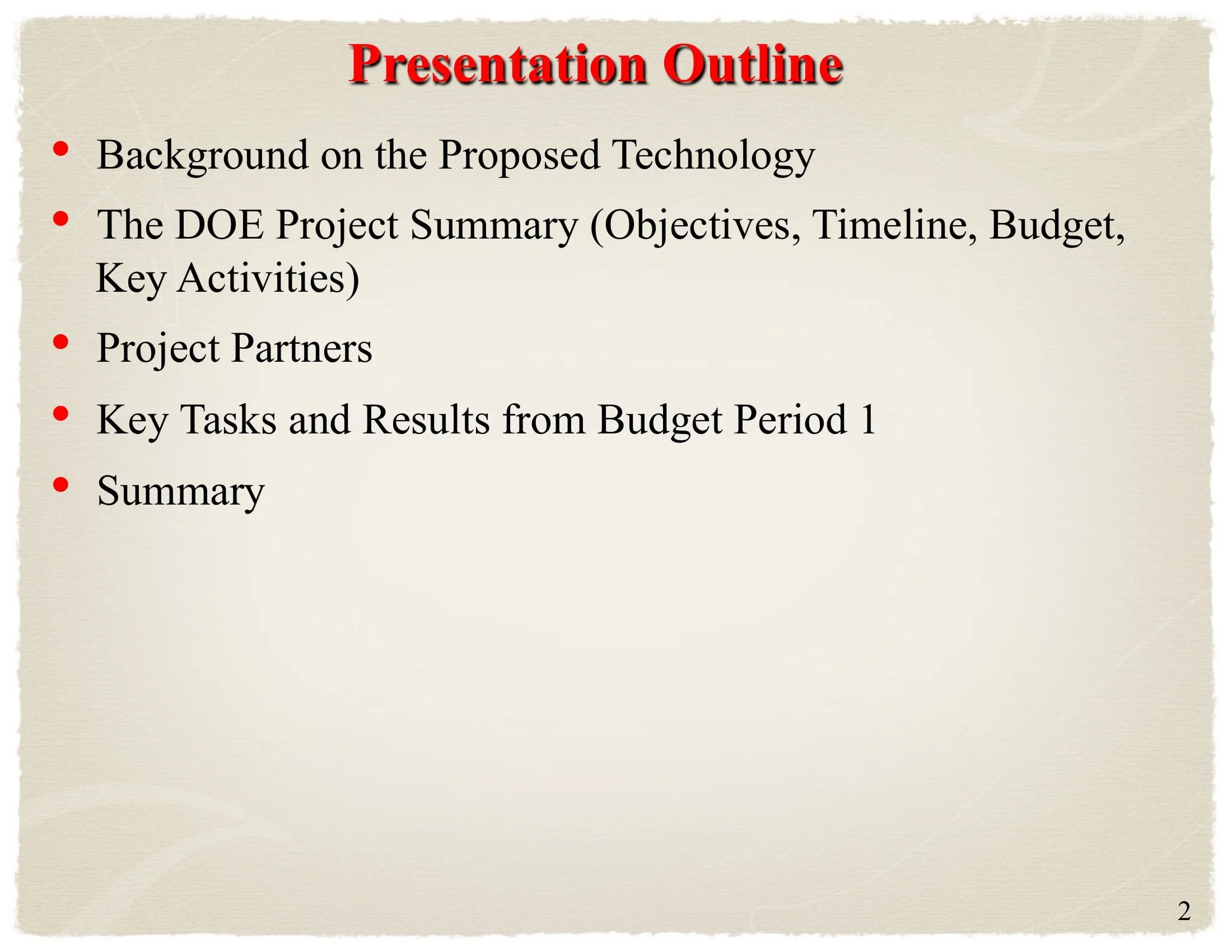 Presentation Outline

• Background on the Proposed Technology
• The DOE Project Summary (Objectives, Timeline, Budget, Key Activities)
• Project Partners
• Key Tasks and Results from Budget Period 1
• Summary

2